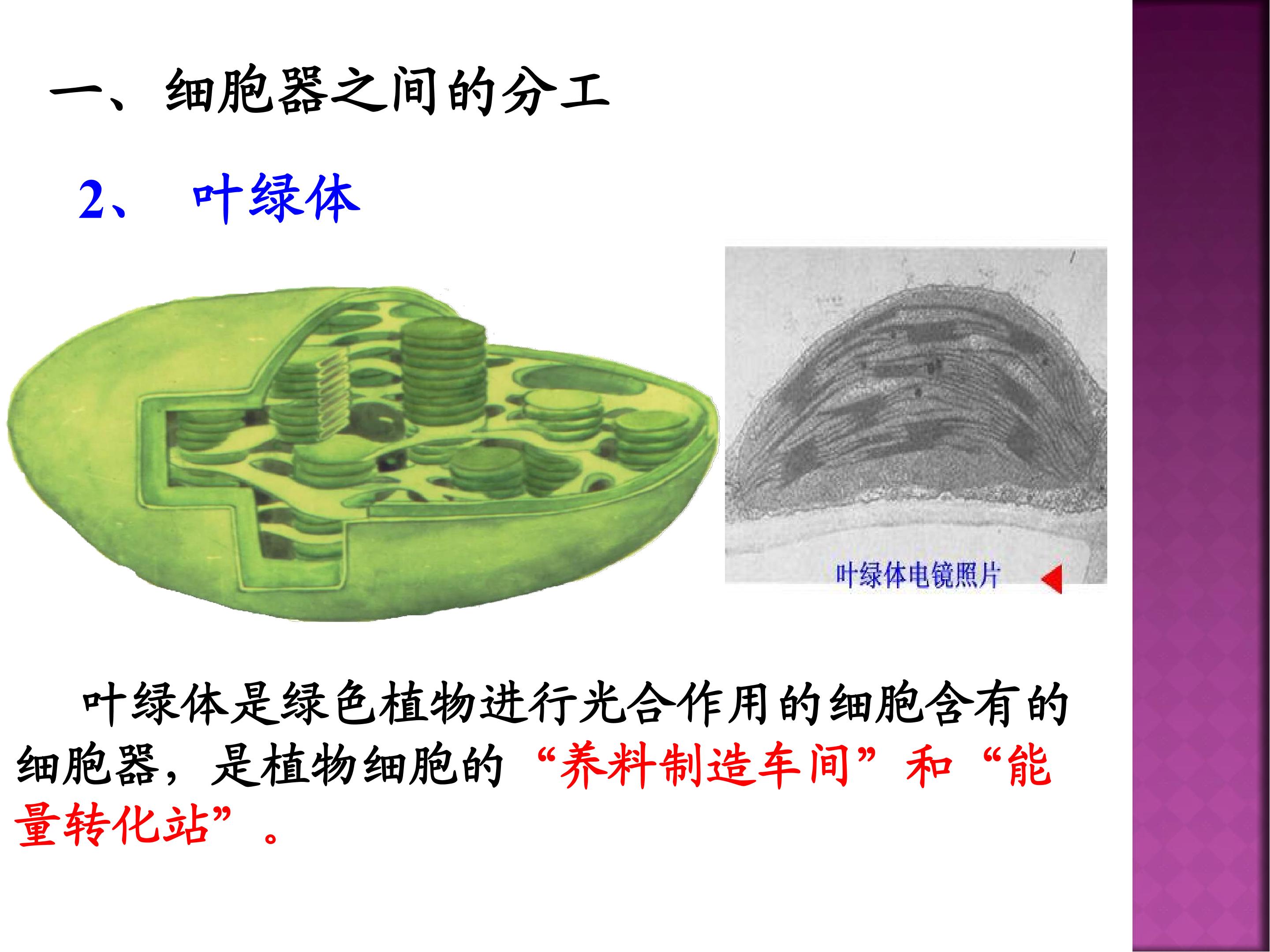 一、细胞器之间的分工

2、 叶绿体

叶绿体电镜照片

叶绿体是绿色植物进行光合作用的细胞含有的细胞器，是植物细胞的“养料制造车间”和“能量转化站”。